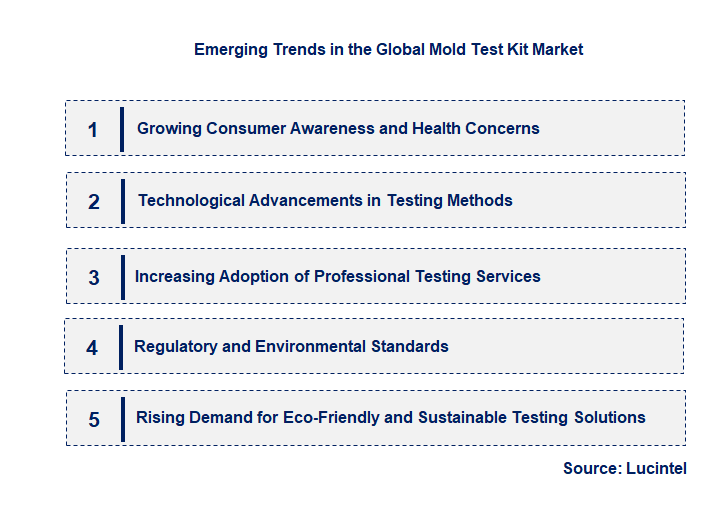 Emerging Trends in the Global Mold Test Kit Market

1 Growing Consumer Awareness and Health Concerns

2 Technological Advancements in Testing Methods

3 Increasing Adoption of Professional Testing Services

4 Regulatory and Environmental Standards

5 Rising Demand for Eco-Friendly and Sustainable Testing Solutions

Source: Lucintel